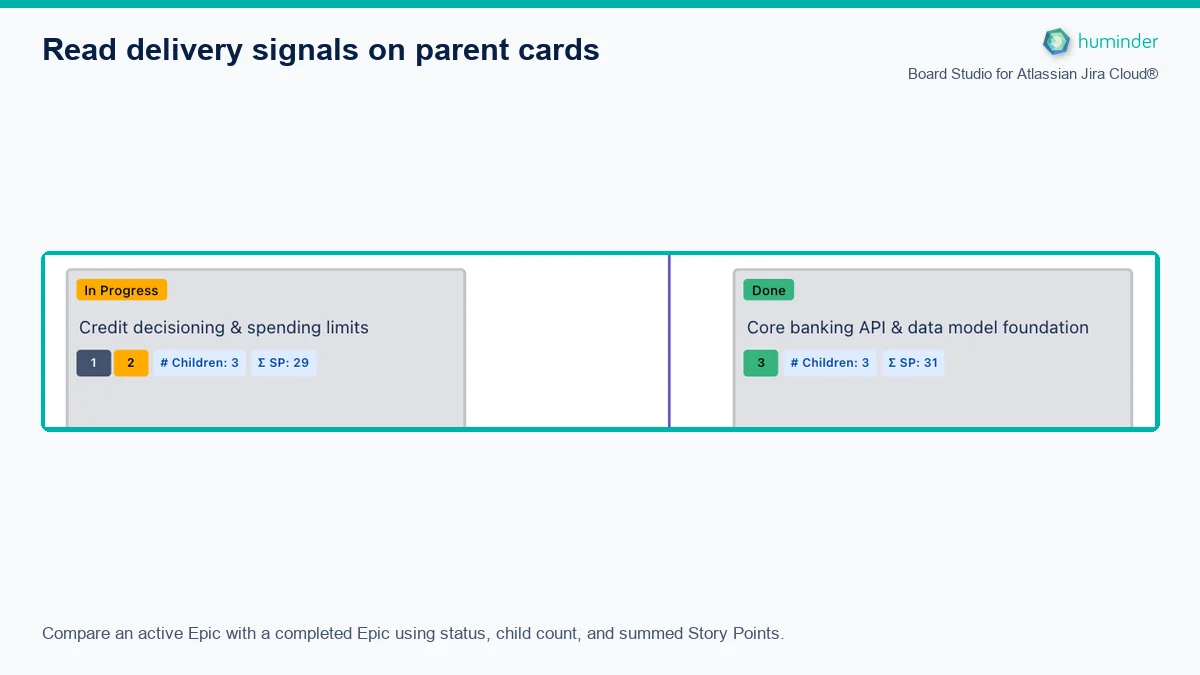 Read delivery signals on parent cards

huminder

Board Studio for Atlassian Jira Cloud®

In Progress

Credit decisioning & spending limits

1 2 # Children: 3 Σ SP: 29

Done

Core banking API & data model foundation

3 # Children: 3 Σ SP: 31

Compare an active Epic with a completed Epic using status, child count, and summed Story Points.